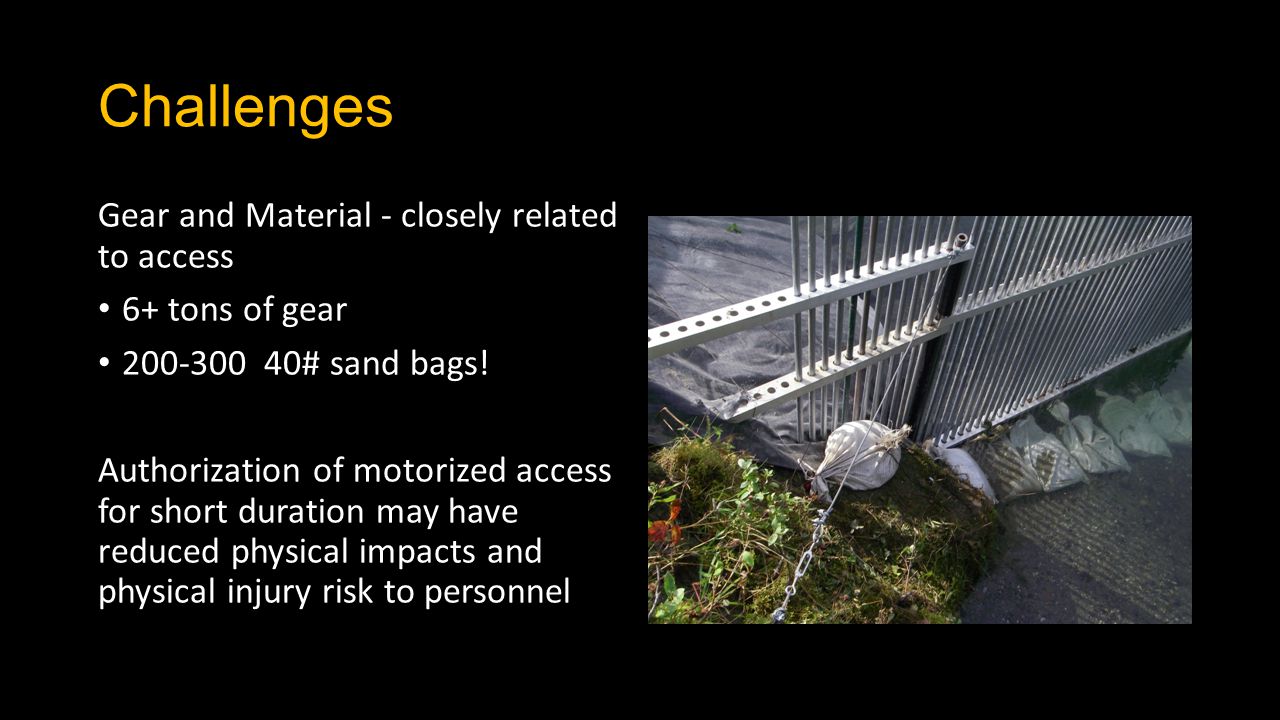 Challenges

Gear and Material - closely related to access

• 6+ tons of gear

• 200-300 40# sand bags!

Authorization of motorized access for short duration may have reduced physical impacts and physical injury risk to personnel